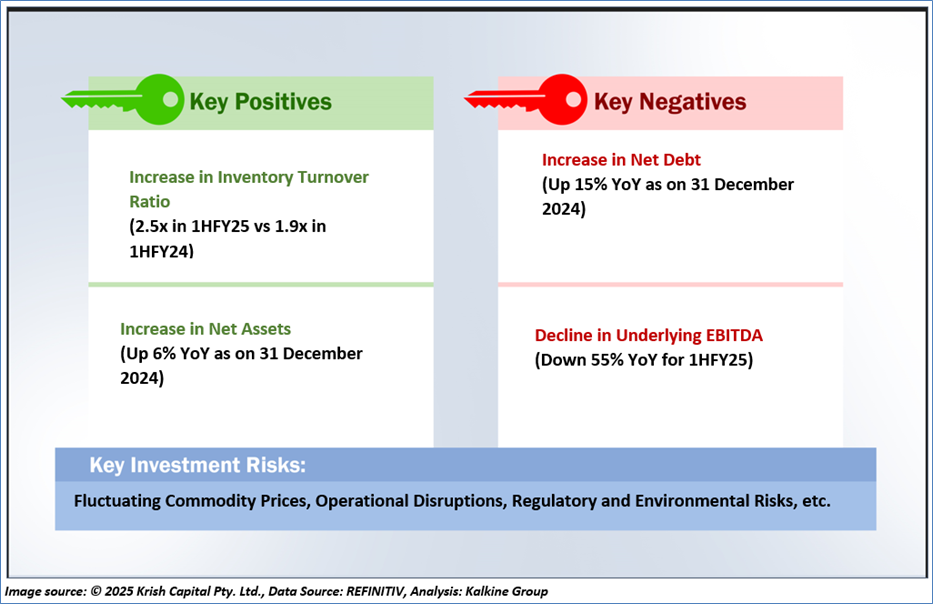 Key Positives

Increase in Inventory Turnover Ratio
(2.5x in 1HFY25 vs 1.9x in 1HFY24)

Increase in Net Assets
(Up 6% YoY as on 31 December 2024)

Key Negatives

Increase in Net Debt
(Up 15% YoY as on 31 December 2024)

Decline in Underlying EBITDA
(Down 55% YoY for 1HFY25)

Key Investment Risks:

Fluctuating Commodity Prices, Operational Disruptions, Regulatory and Environmental Risks, etc.

Image source: © 2025 Krish Capital Pty. Ltd., Data Source: REFINITIV, Analysis: Kalkine Group